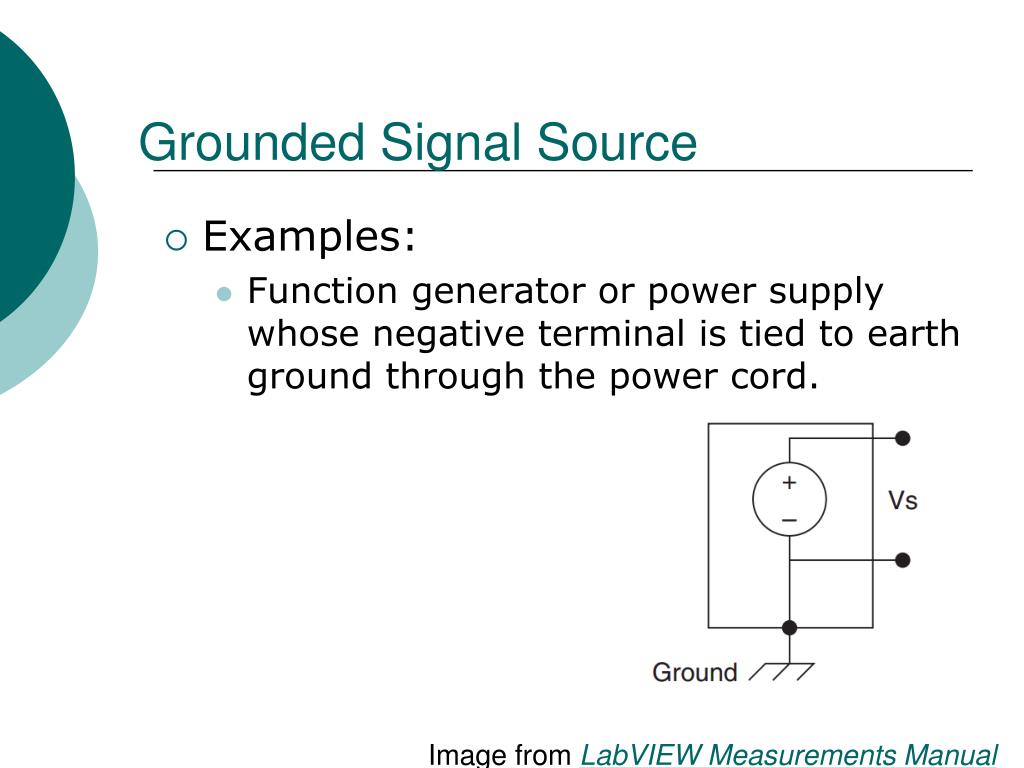 Grounded Signal Source

Examples:

Function generator or power supply whose negative terminal is tied to earth ground through the power cord.

+
–
Vs
Ground

Image from LabVIEW Measurements Manual